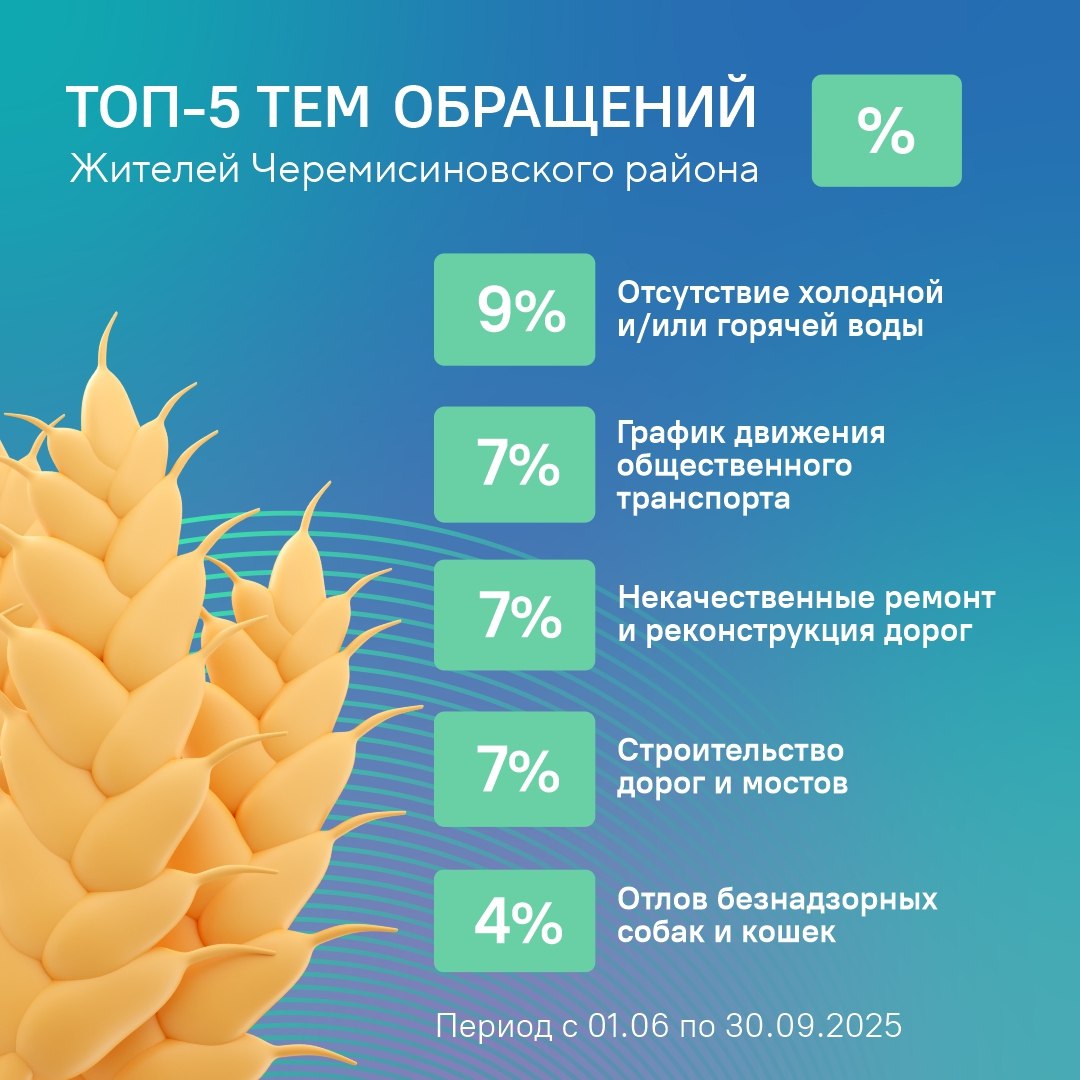 ТОП-5 ТЕМ ОБРАЩЕНИЙ
Жителей Черемисиновского района

%

9% Отсутствие холодной и/или горячей воды

7% График движения общественного транспорта

7% Некачественные ремонт и реконструкция дорог

7% Строительство дорог и мостов

4% Отлов безнадзорных собак и кошек

Период с 01.06 по 30.09.2025